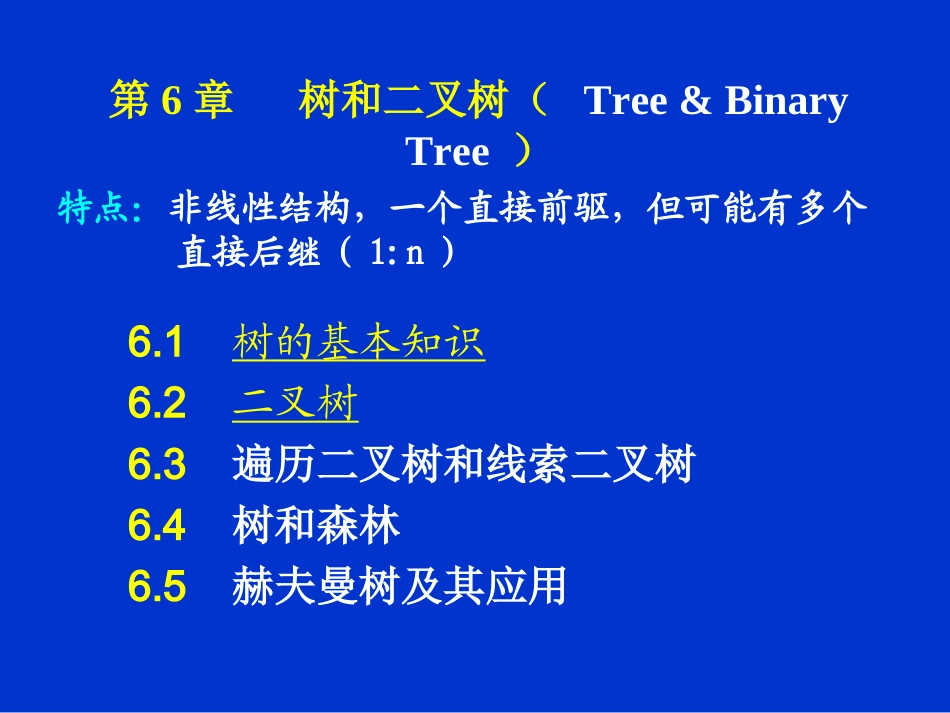 第 6 章　树和二叉树（ Tree & Binary Tree ）

特点：非线性结构，一个直接前驱，但可能有多个直接后继（ 1: n ）

6.1　树的基本知识
6.2　二叉树
6.3　遍历二叉树和线索二叉树
6.4　树和森林
6.5　赫夫曼树及其应用